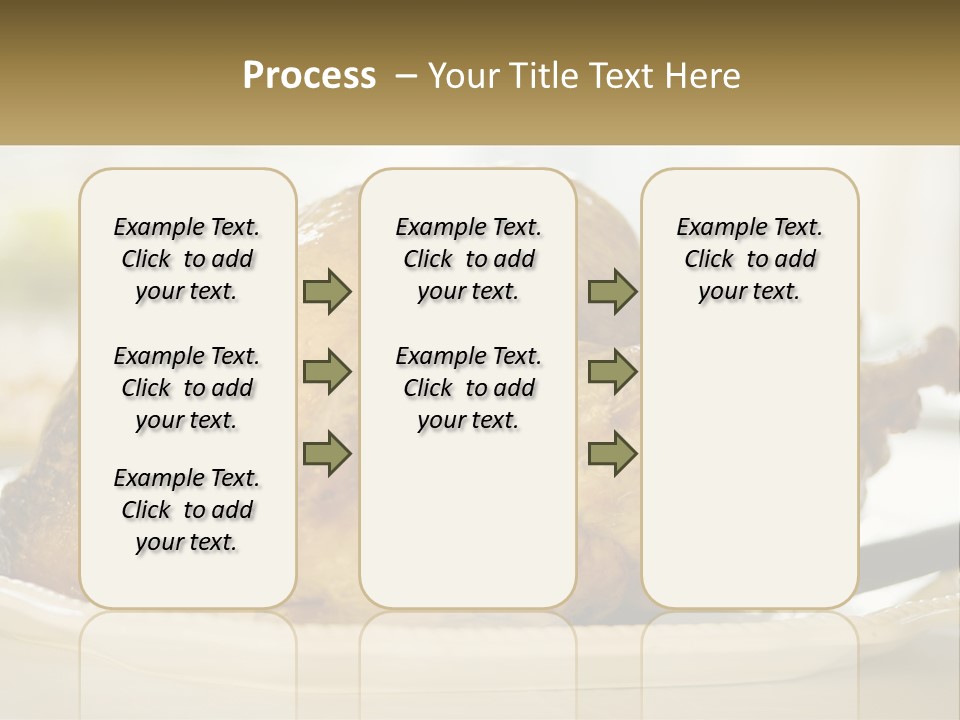 Process – Your Title Text Here

Example Text. Click to add your text.

Example Text. Click to add your text.

Example Text. Click to add your text.

Example Text. Click to add your text.

Example Text. Click to add your text.

Example Text. Click to add your text.